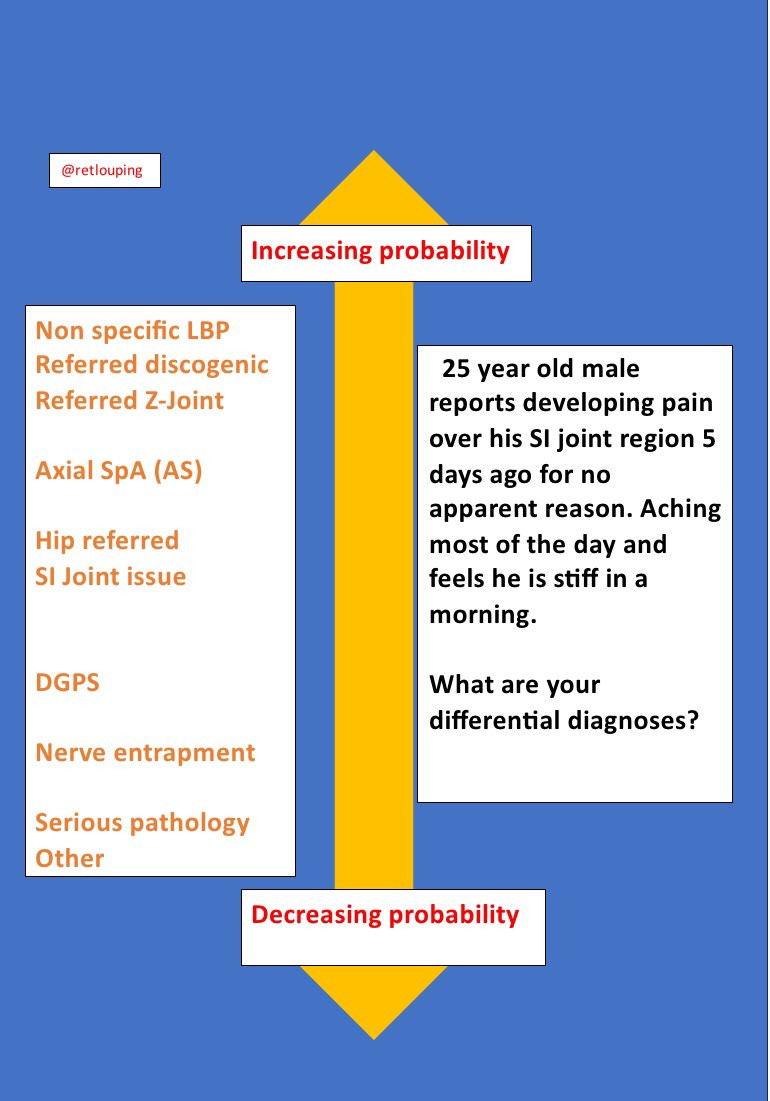 @retlouping

Increasing probability

Non specific LBP
Referred discogenic
Referred Z-Joint

Axial SpA (AS)

Hip referred
SI Joint issue

DGPS

Nerve entrapment

Serious pathology
Other

25 year old male reports developing pain over his SI joint region 5 days ago for no apparent reason. Aching most of the day and feels he is stiff in a morning.

What are your differential diagnoses?

Decreasing probability